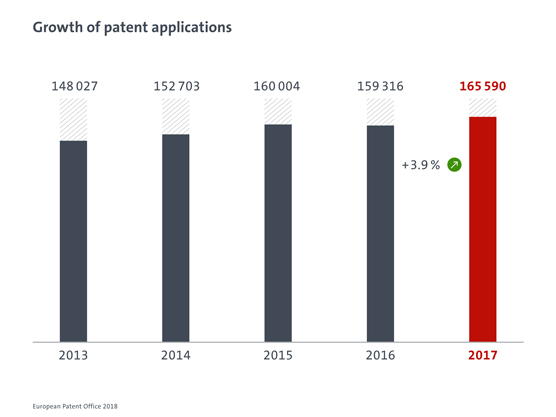 Growth of patent applications

148 027

152 703

160 004

159 316

165 590

+3.9 %

2013

2014

2015

2016

2017

European Patent Office 2018